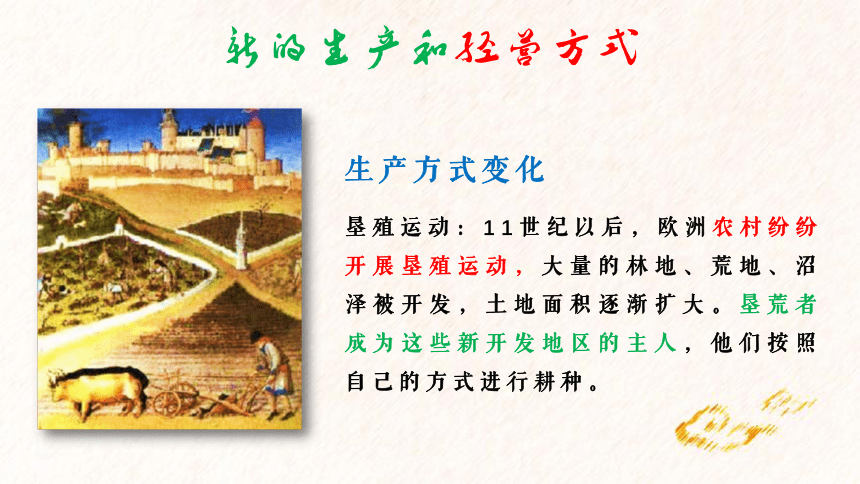 新的生产和经营方式

生产方式变化

垦殖运动：11世纪以后，欧洲农村纷纷开展垦殖运动，大量的林地、荒地、沼泽被开发，土地面积逐渐扩大。垦荒者成为这些新开发地区的主人，他们按照自己的方式进行耕种。